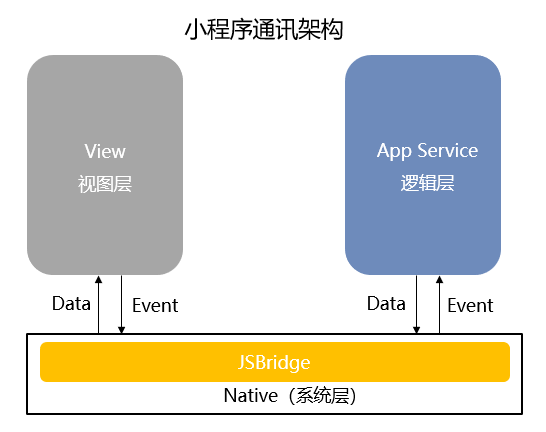 小程序通讯架构

View
视图层

App Service
逻辑层

Data

Event

Data

Event

JSBridge

Native（系统层）